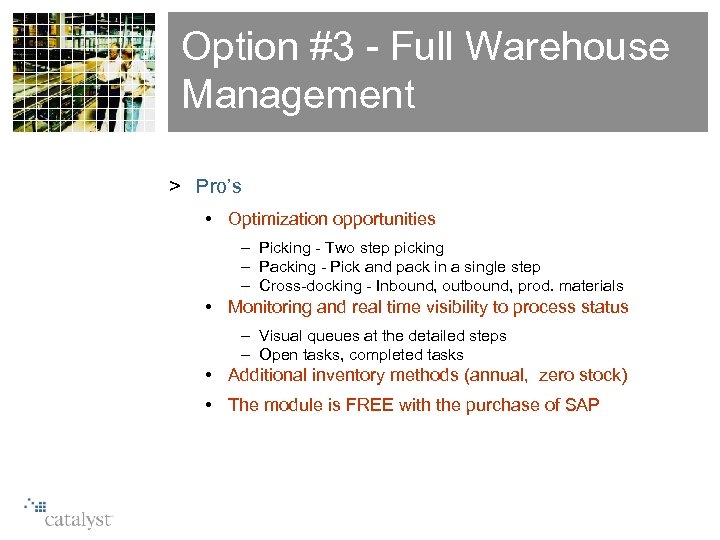 Option #3 - Full Warehouse Management

> Pro's

• Optimization opportunities

– Picking - Two step picking
– Packing - Pick and pack in a single step
– Cross-docking - Inbound, outbound, prod. materials

• Monitoring and real time visibility to process status

– Visual queues at the detailed steps
– Open tasks, completed tasks

• Additional inventory methods (annual, zero stock)

• The module is FREE with the purchase of SAP

catalyst